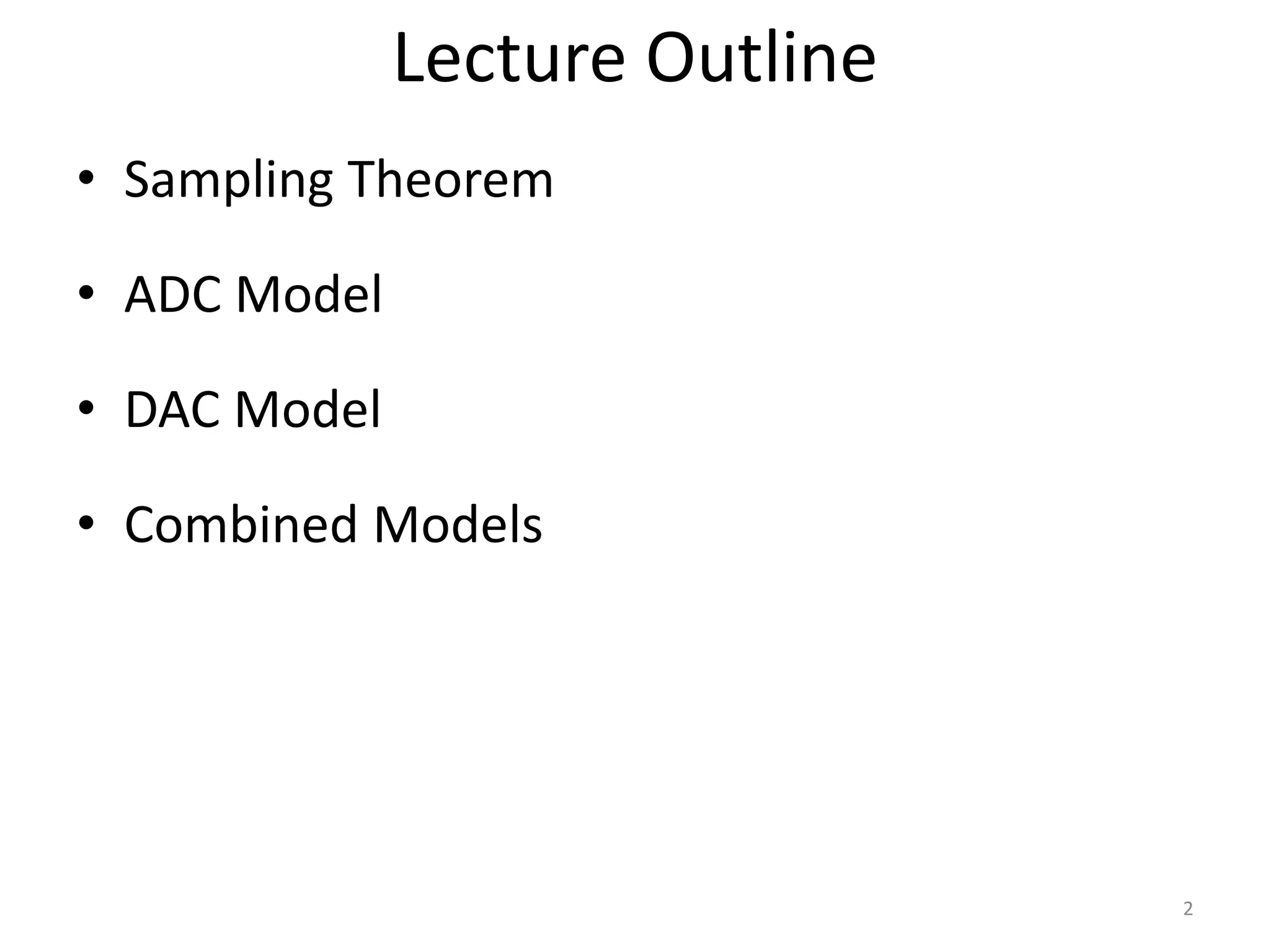 Lecture Outline

• Sampling Theorem

• ADC Model

• DAC Model

• Combined Models

2